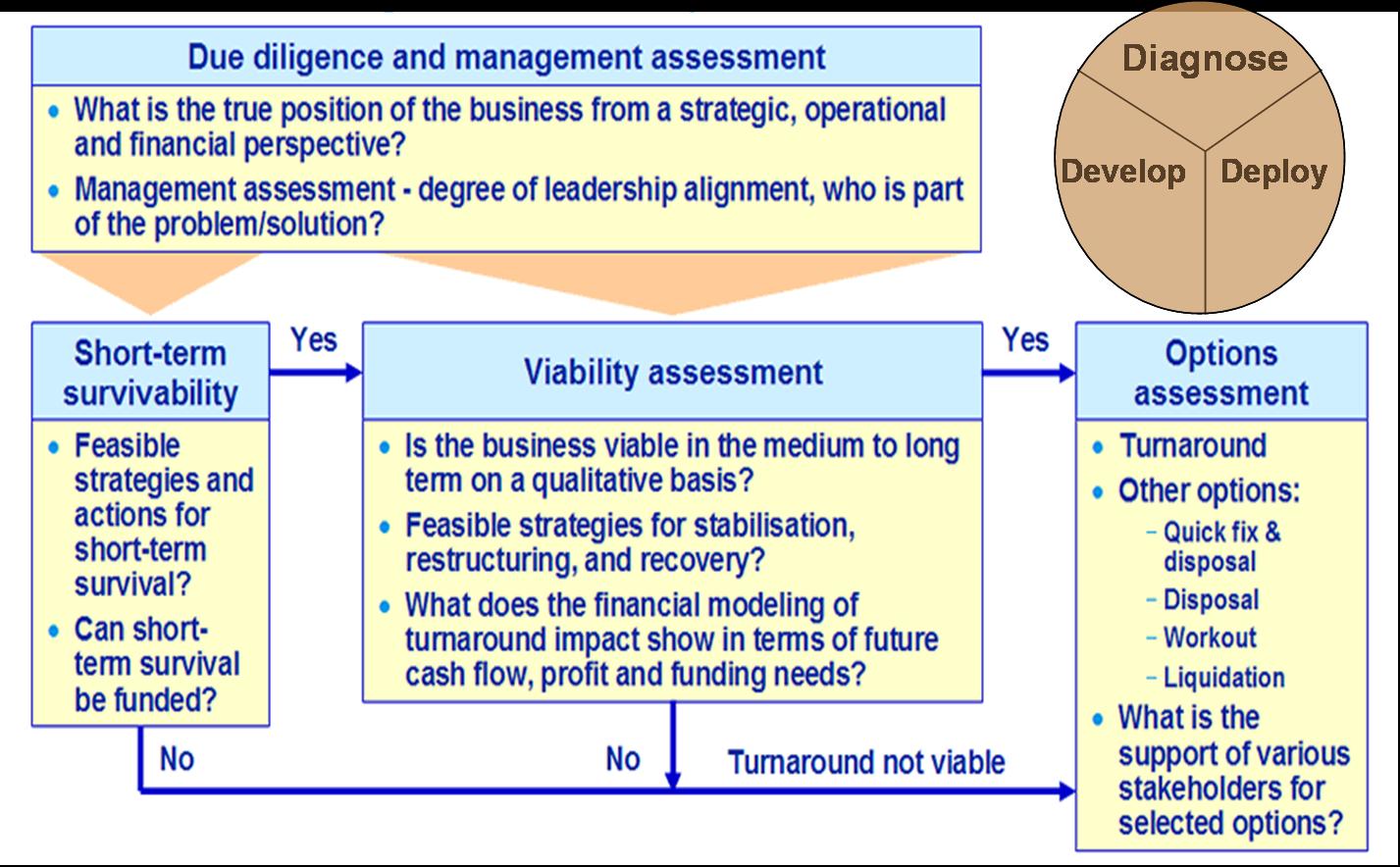 Due diligence and management assessment

• What is the true position of the business from a strategic, operational and financial perspective?

• Management assessment - degree of leadership alignment, who is part of the problem/solution?

Diagnose

Develop

Deploy

Short-term survivability

• Feasible strategies and actions for short-term survival?

• Can short-term survival be funded?

Yes

Viability assessment

• Is the business viable in the medium to long term on a qualitative basis?

• Feasible strategies for stabilisation, restructuring, and recovery?

• What does the financial modeling of turnaround impact show in terms of future cash flow, profit and funding needs?

Yes

Options assessment

• Turnaround

• Other options:

– Quick fix & disposal

– Disposal

– Workout

– Liquidation

• What is the support of various stakeholders for selected options?

No

No

Turnaround not viable